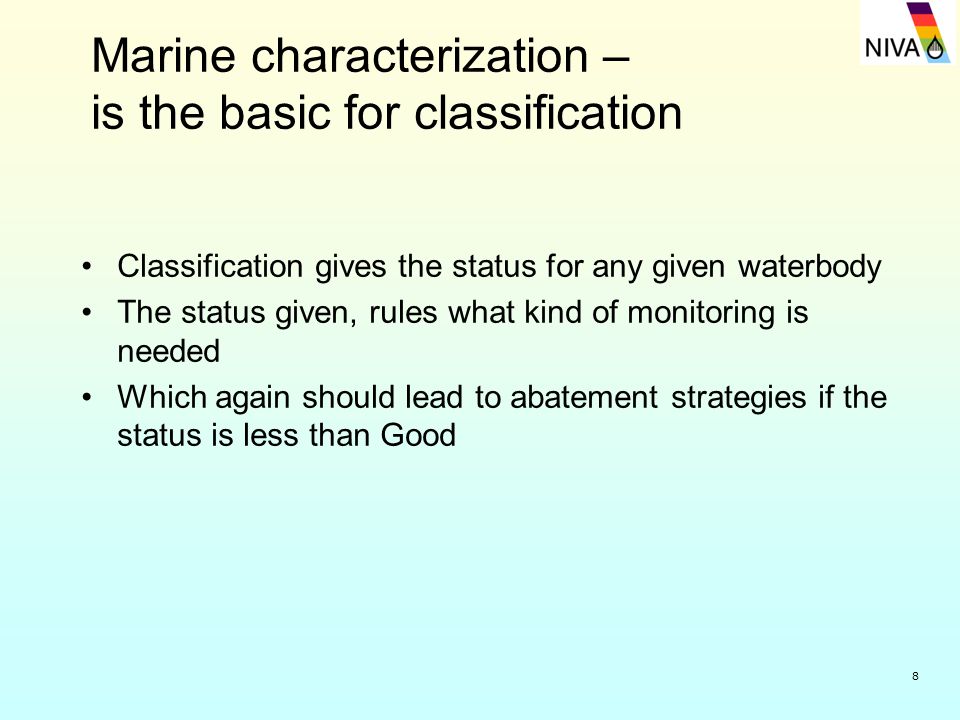 NIVA

Marine characterization – is the basic for classification

• Classification gives the status for any given waterbody
• The status given, rules what kind of monitoring is needed
• Which again should lead to abatement strategies if the status is less than Good

8